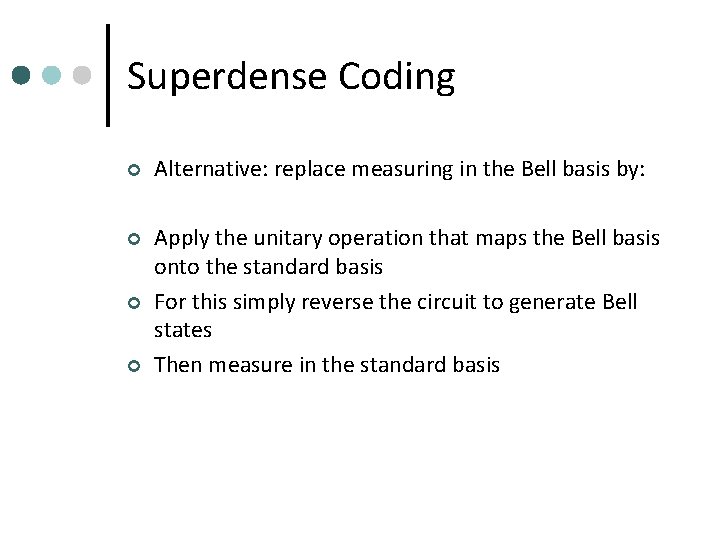 Superdense Coding

Alternative: replace measuring in the Bell basis by:

Apply the unitary operation that maps the Bell basis onto the standard basis

For this simply reverse the circuit to generate Bell states

Then measure in the standard basis